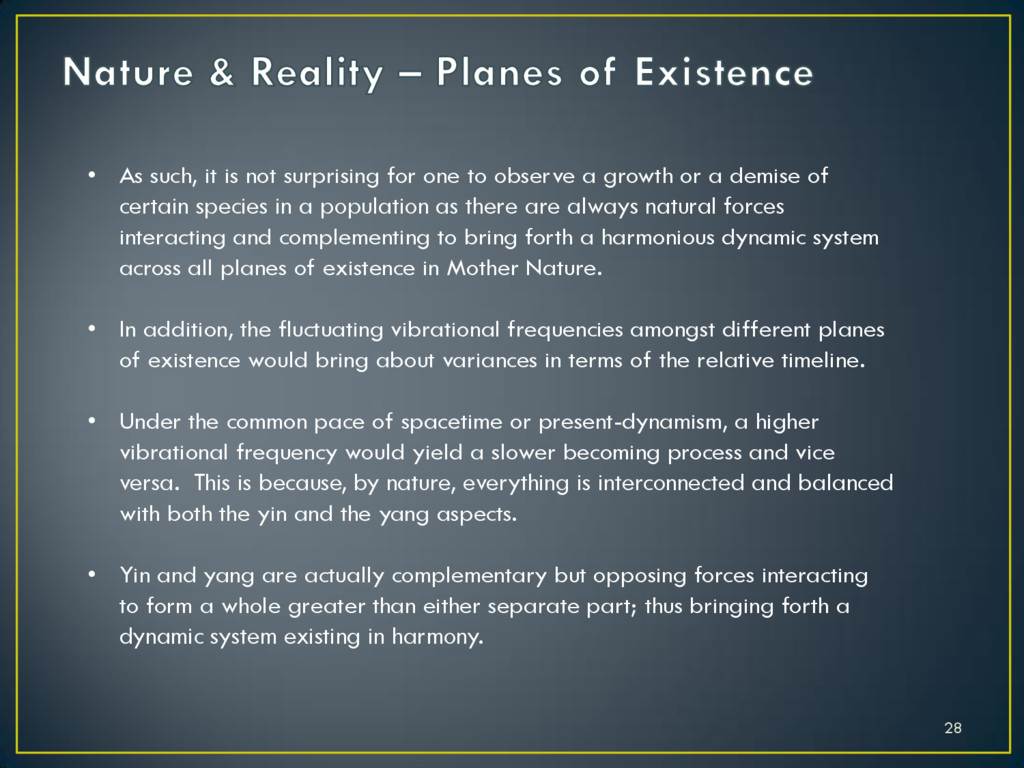 Nature & Reality – Planes of Existence

• As such, it is not surprising for one to observe a growth or a demise of certain species in a population as there are always natural forces interacting and complementing to bring forth a harmonious dynamic system across all planes of existence in Mother Nature.

• In addition, the fluctuating vibrational frequencies amongst different planes of existence would bring about variances in terms of the relative timeline.

• Under the common pace of spacetime or present-dynamism, a higher vibrational frequency would yield a slower becoming process and vice versa. This is because, by nature, everything is interconnected and balanced with both the yin and the yang aspects.

• Yin and yang are actually complementary but opposing forces interacting to form a whole greater than either separate part; thus bringing forth a dynamic system existing in harmony.

28